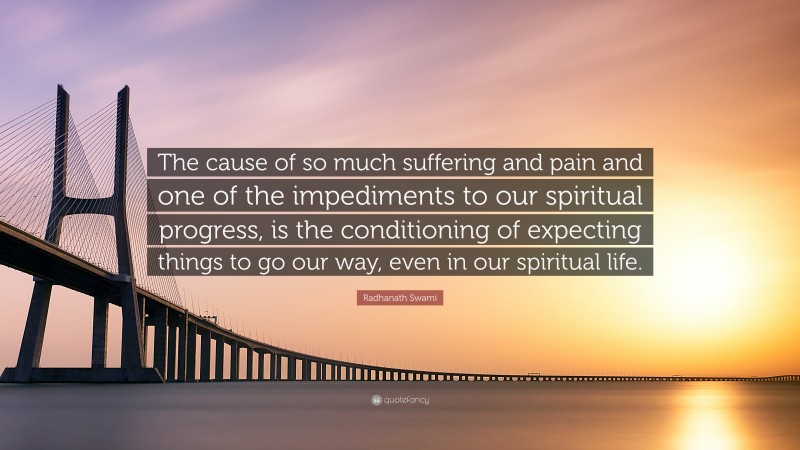 The cause of so much suffering and pain and one of the impediments to our spiritual progress, is the conditioning of expecting things to go our way, even in our spiritual life.

Radhanath Swami

quotefancy